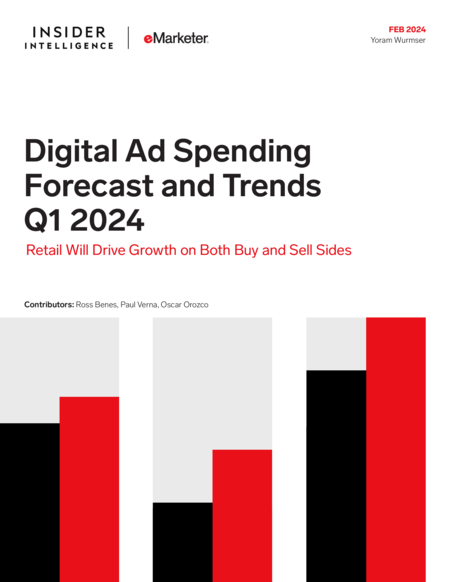 INSIDER INTELLIGENCE | eMarketer

FEB 2024
Yoram Wurmser

Digital Ad Spending Forecast and Trends Q1 2024

Retail Will Drive Growth on Both Buy and Sell Sides

Contributors: Ross Benes, Paul Verna, Oscar Orozco